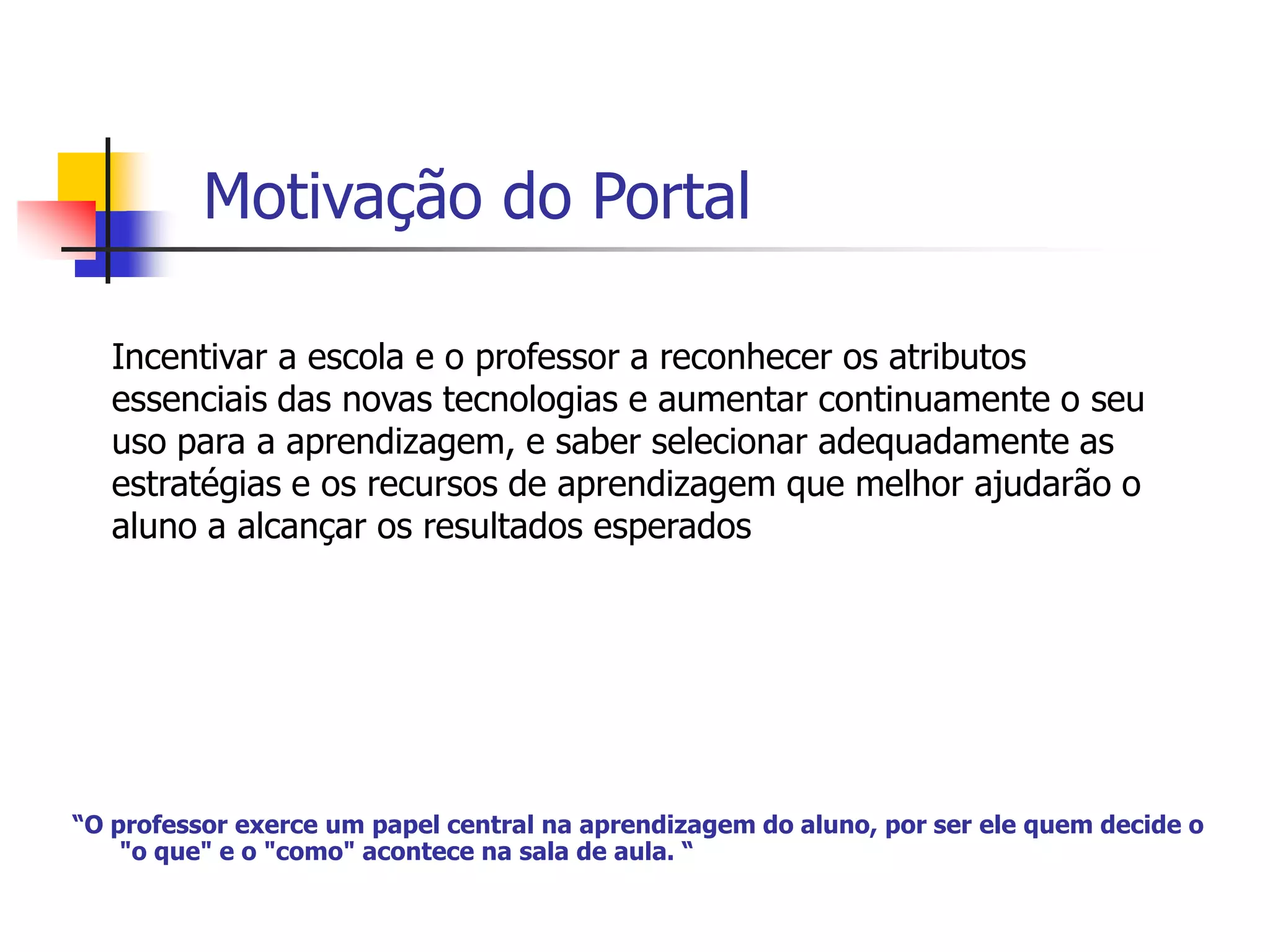 Motivação do Portal

Incentivar a escola e o professor a reconhecer os atributos essenciais das novas tecnologias e aumentar continuamente o seu uso para a aprendizagem, e saber selecionar adequadamente as estratégias e os recursos de aprendizagem que melhor ajudarão o aluno a alcançar os resultados esperados

“O professor exerce um papel central na aprendizagem do aluno, por ser ele quem decide o "o que" e o "como" acontece na sala de aula. “